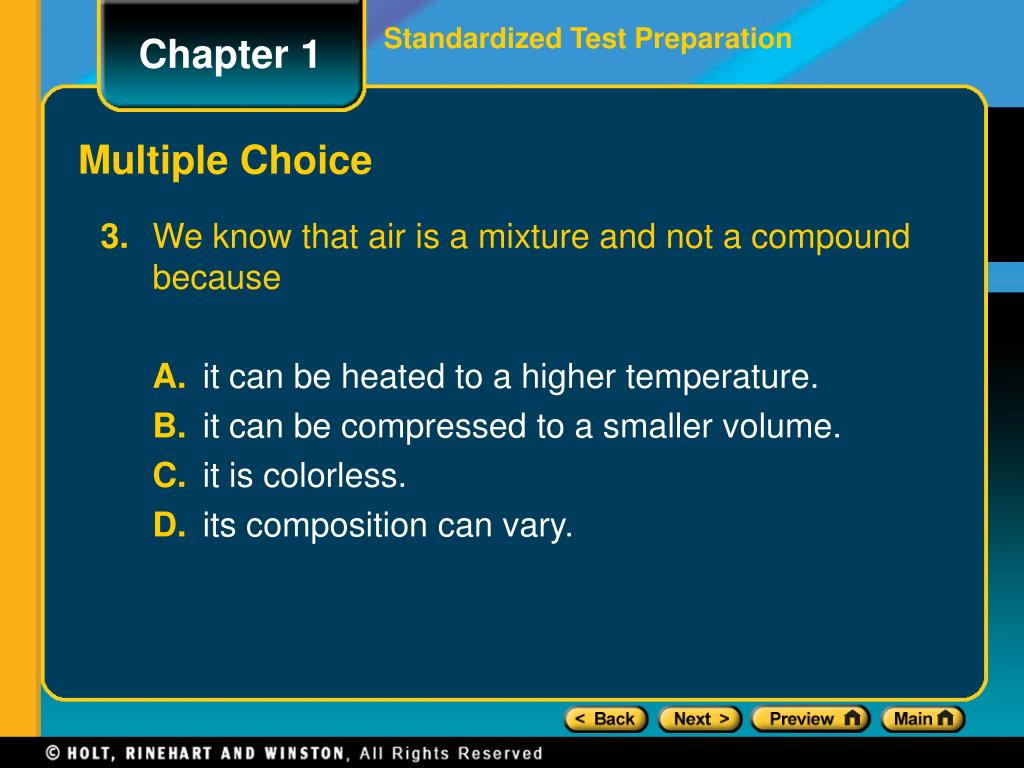 Chapter 1

Standardized Test Preparation

Multiple Choice

3. We know that air is a mixture and not a compound because

A. it can be heated to a higher temperature.
B. it can be compressed to a smaller volume.
C. it is colorless.
D. its composition can vary.

< Back  Next >  Preview  Main

© HOLT, RINEHART AND WINSTON, All Rights Reserved